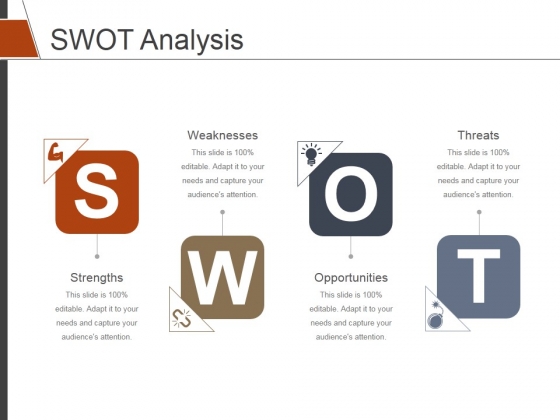 SWOT Analysis

S

Strengths

This slide is 100% editable. Adapt it to your needs and capture your audience's attention.

Weaknesses

This slide is 100% editable. Adapt it to your needs and capture your audience's attention.

W

O

Opportunities

This slide is 100% editable. Adapt it to your needs and capture your audience's attention.

Threats

This slide is 100% editable. Adapt it to your needs and capture your audience's attention.

T